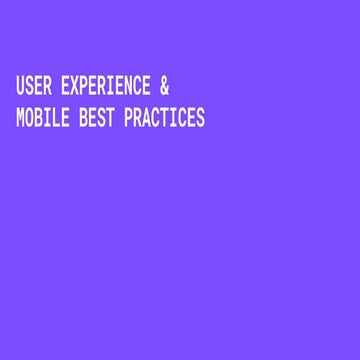 USER EXPERIENCE &
MOBILE BEST PRACTICES